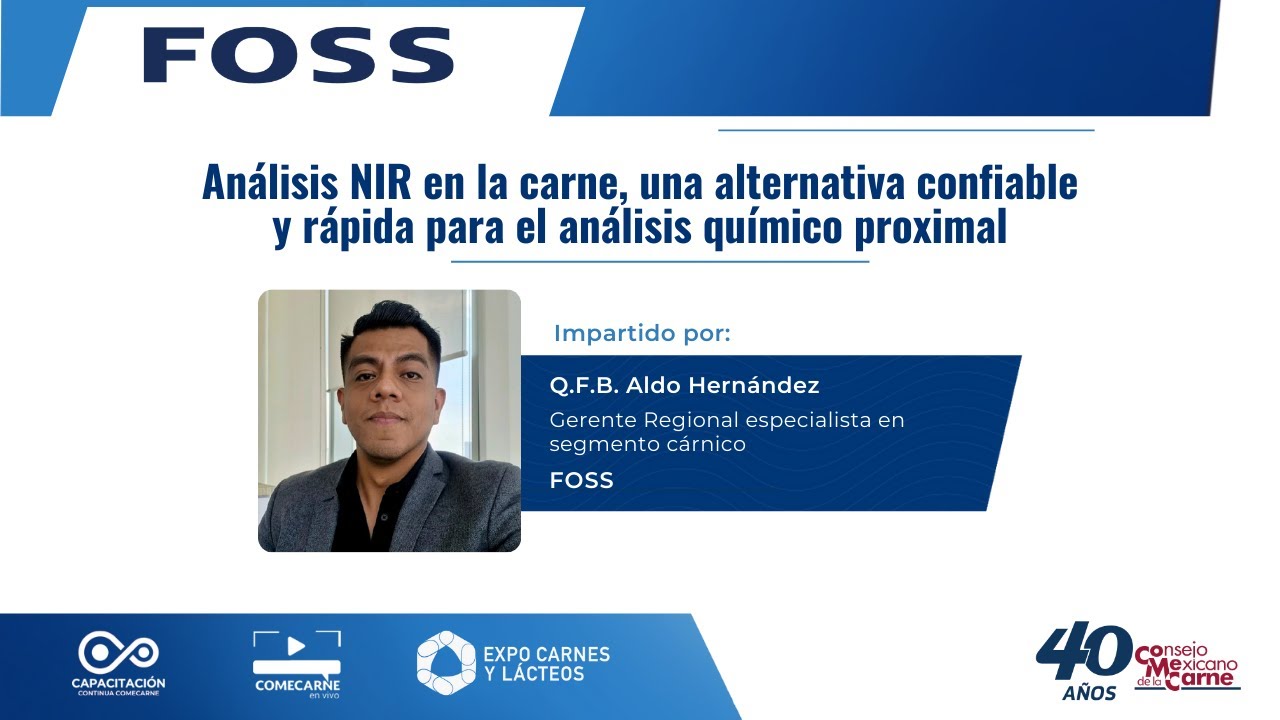 FOSS

Análisis NIR en la carne, una alternativa confiable y rápida para el análisis químico proximal

Impartido por:

Q.F.B. Aldo Hernández

Gerente Regional especialista en segmento cárnico

FOSS

CAPACITACIÓN CONTINUA COMECARNE

COMECARNE en vivo

EXPO CARNES Y LÁCTEOS

40 AÑOS

Consejo Mexicano de la Carne